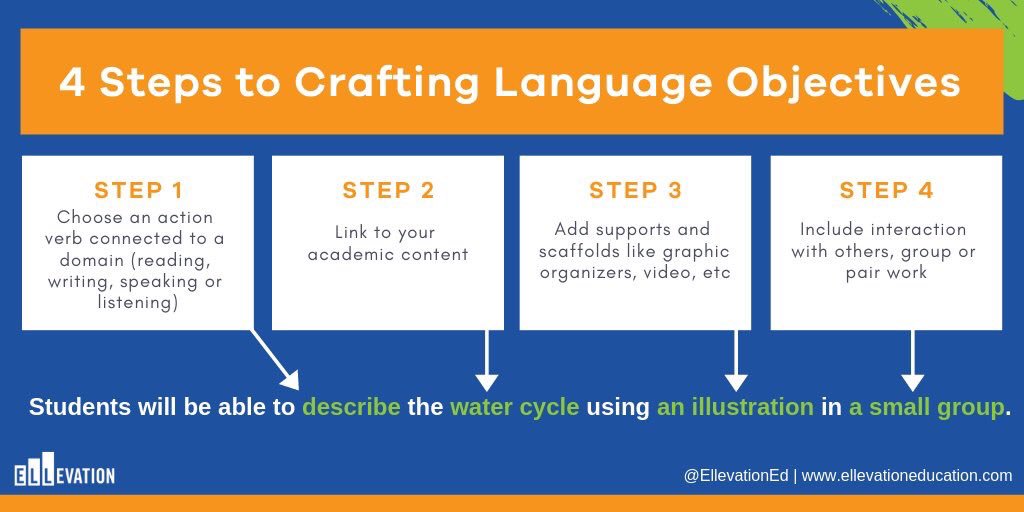 4 Steps to Crafting Language Objectives

STEP 1
Choose an action verb connected to a domain (reading, writing, speaking or listening)

STEP 2
Link to your academic content

STEP 3
Add supports and scaffolds like graphic organizers, video, etc

STEP 4
Include interaction with others, group or pair work

Students will be able to describe the water cycle using an illustration in a small group.

ELLEVATION

@EllevationEd | www.ellevationeducation.com